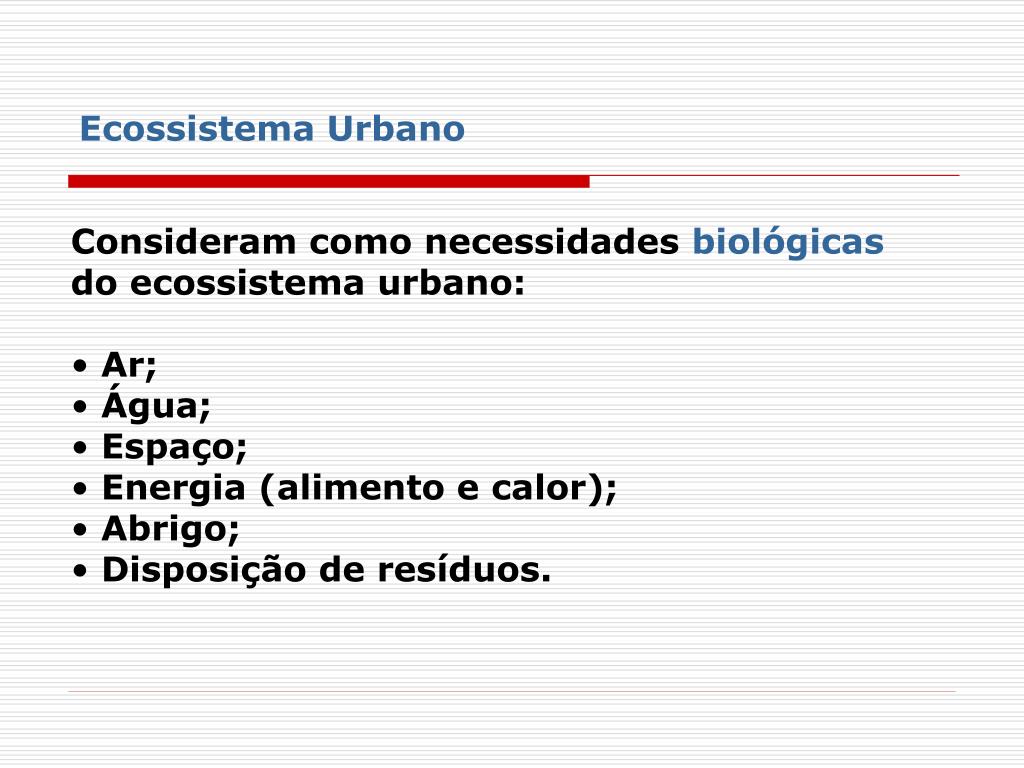 Ecossistema Urbano

Consideram como necessidades biológicas do ecossistema urbano:

• Ar;
• Água;
• Espaço;
• Energia (alimento e calor);
• Abrigo;
• Disposição de resíduos.